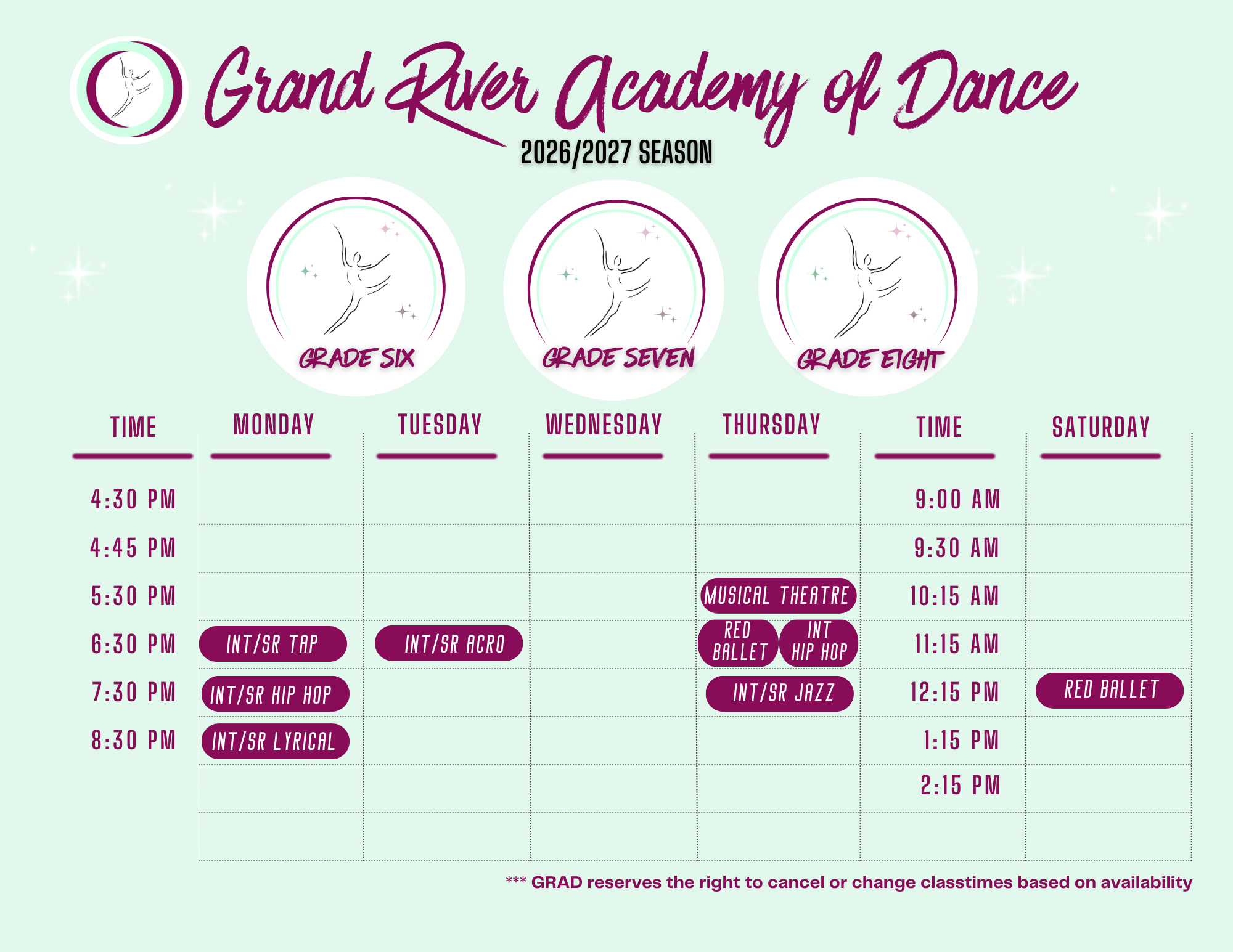 Grand River Academy of Dance

2026/2027 SEASON

GRADE SIX

GRADE SEVEN

GRADE EIGHT

| TIME | MONDAY | TUESDAY | WEDNESDAY | THURSDAY | TIME | SATURDAY |
|---|---|---|---|---|---|---|
| 4:30 PM | | | | | 9:00 AM | |
| 4:45 PM | | | | | 9:30 AM | |
| 5:30 PM | | | | MUSICAL THEATRE | 10:15 AM | |
| 6:30 PM | INT/SR TAP | INT/SR ACRO | | RED BALLET / INT HIP HOP | 11:15 AM | |
| 7:30 PM | INT/SR HIP HOP | | | INT/SR JAZZ | 12:15 PM | RED BALLET |
| 8:30 PM | INT/SR LYRICAL | | | | 1:15 PM | |
| | | | | | 2:15 PM | |
| | | | | | | |

*** GRAD reserves the right to cancel or change classtimes based on availability